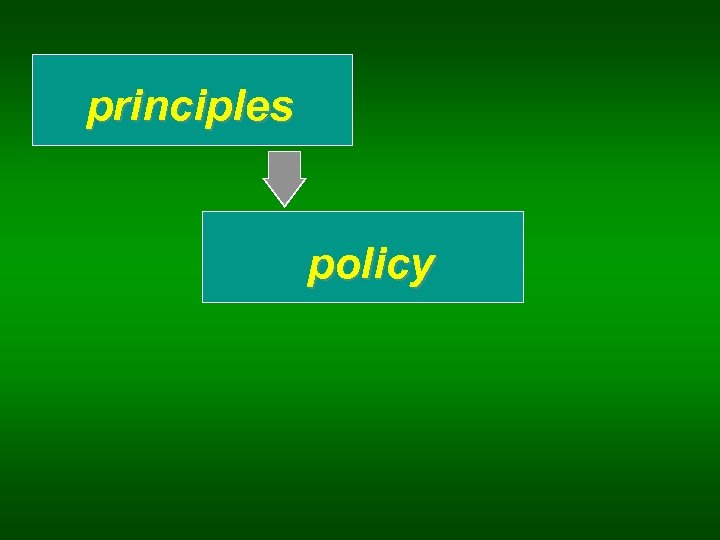 principles

policy